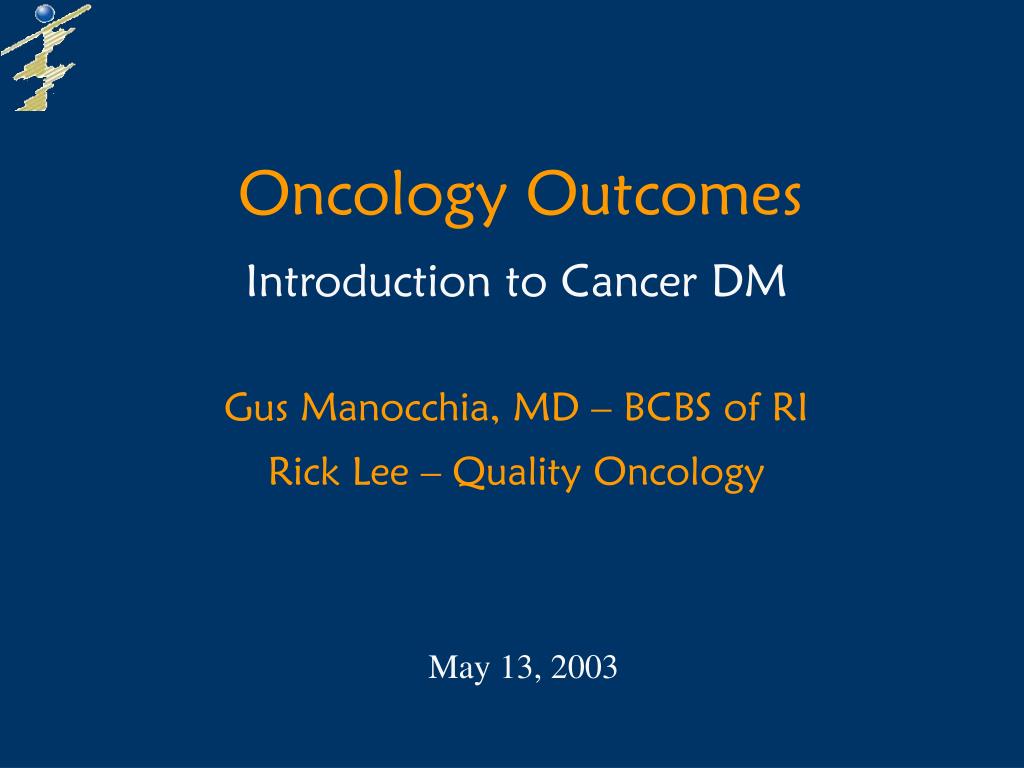 Oncology Outcomes

Introduction to Cancer DM

Gus Manocchia, MD – BCBS of RI

Rick Lee – Quality Oncology

May 13, 2003